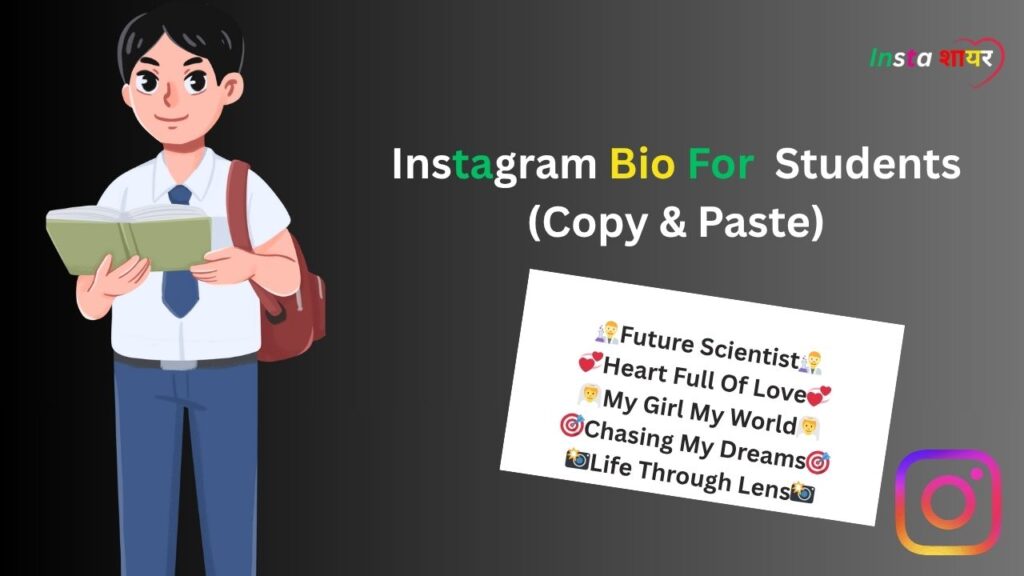 Insta शायर

Instagram Bio For Students (Copy & Paste)

👨‍🔬Future Scientist👨‍🔬
💞Heart Full Of Love💞
👰My Girl My World👰
🎯Chasing My Dreams🎯
📸Life Through Lens📸